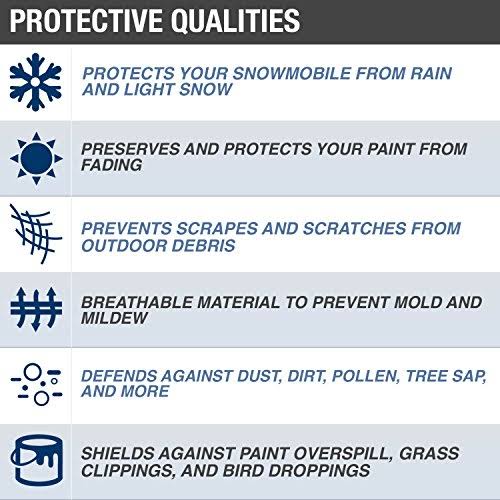 PROTECTIVE QUALITIES

PROTECTS YOUR SNOWMOBILE FROM RAIN AND LIGHT SNOW

PRESERVES AND PROTECTS YOUR PAINT FROM FADING

PREVENTS SCRAPES AND SCRATCHES FROM OUTDOOR DEBRIS

BREATHABLE MATERIAL TO PREVENT MOLD AND MILDEW

DEFENDS AGAINST DUST, DIRT, POLLEN, TREE SAP, AND MORE

SHIELDS AGAINST PAINT OVERSPILL, GRASS CLIPPINGS, AND BIRD DROPPINGS